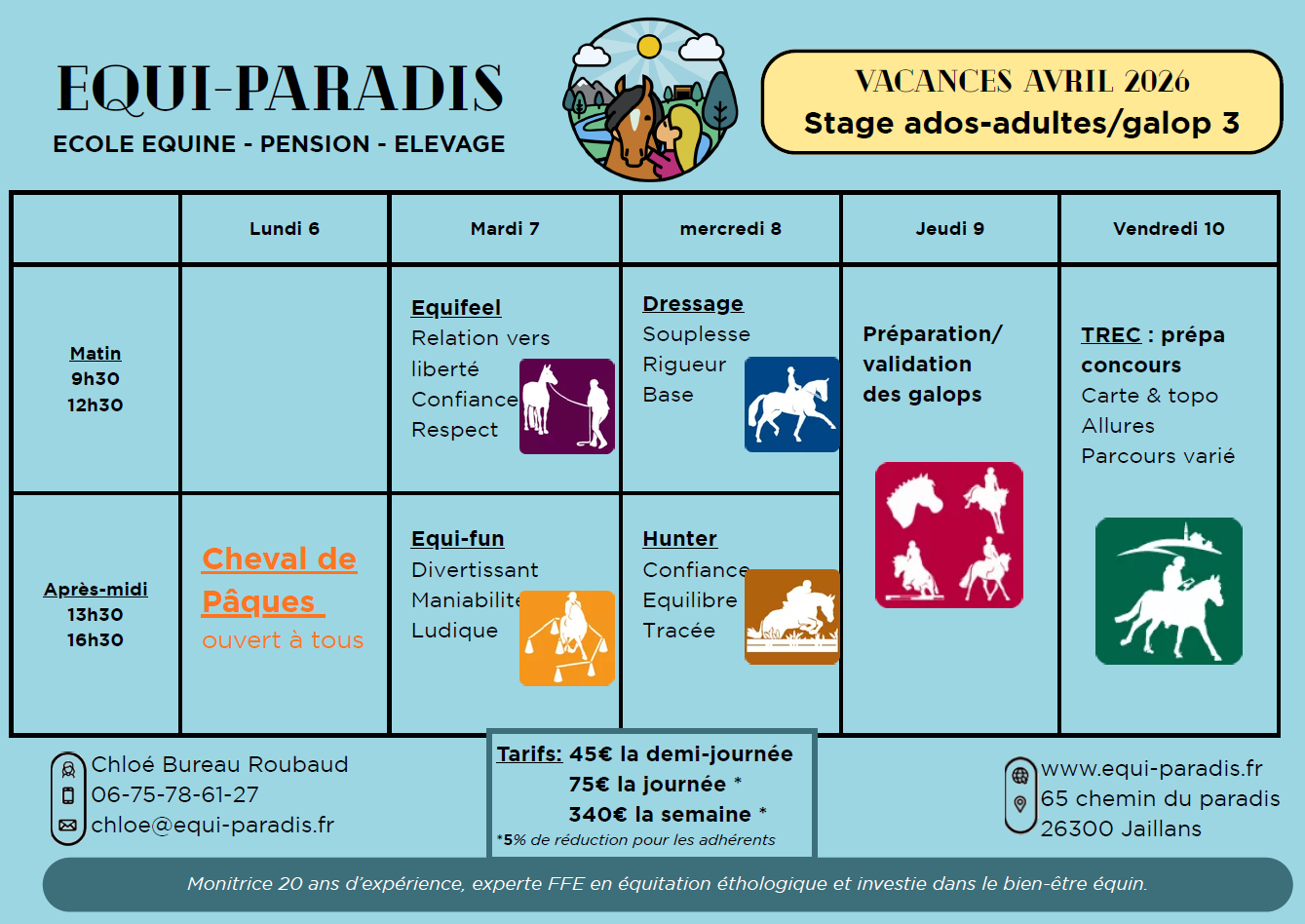 EQUI-PARADIS
ECOLE EQUINE - PENSION - ELEVAGE

VACANCES AVRIL 2026
Stage ados-adultes/galop 3

| | Lundi 6 | Mardi 7 | mercredi 8 | Jeudi 9 | Vendredi 10 |
|---|---|---|---|---|---|
| Matin 9h30 12h30 | | Equifeel Relation vers liberté Confiance Respect | Dressage Souplesse Rigueur Base | Préparation/ validation des galops | TREC : prépa concours Carte & topo Allures Parcours varié |
| Après-midi 13h30 16h30 | Cheval de Pâques ouvert à tous | Equi-fun Divertissant Maniabilité Ludique | Hunter Confiance Equilibre Tracée | | |

Chloé Bureau Roubaud
06-75-78-61-27
chloe@equi-paradis.fr

Tarifs: 45€ la demi-journée
75€ la journée *
340€ la semaine *
*5% de réduction pour les adhérents

www.equi-paradis.fr
65 chemin du paradis
26300 Jaillans

Monitrice 20 ans d'expérience, experte FFE en équitation éthologique et investie dans le bien-être équin.